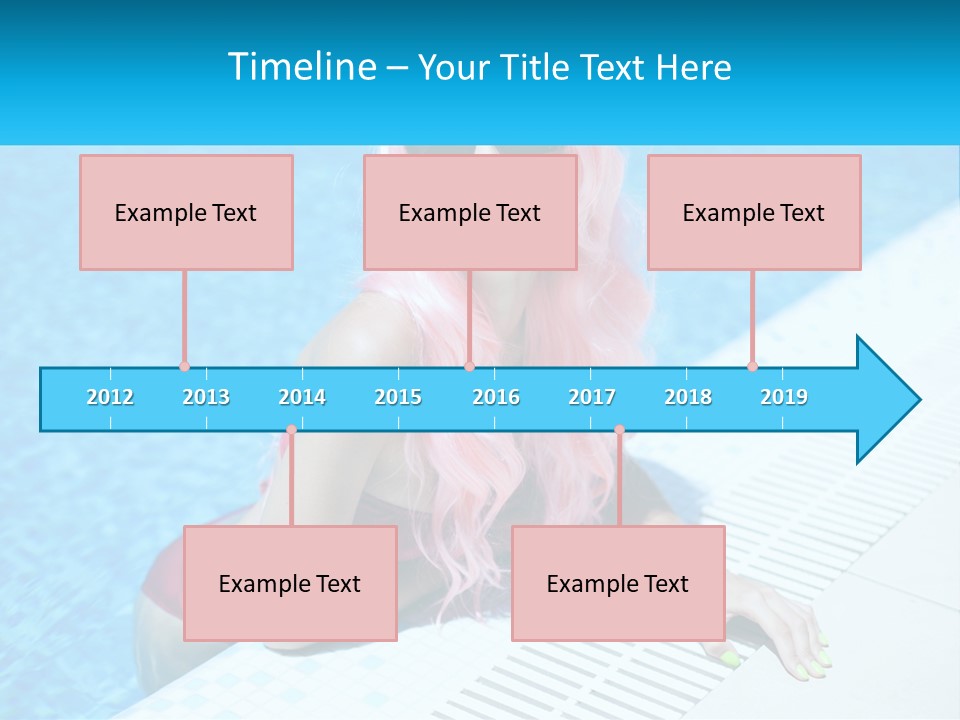 Timeline – Your Title Text Here

Example Text

Example Text

Example Text

2012 2013 2014 2015 2016 2017 2018 2019

Example Text

Example Text